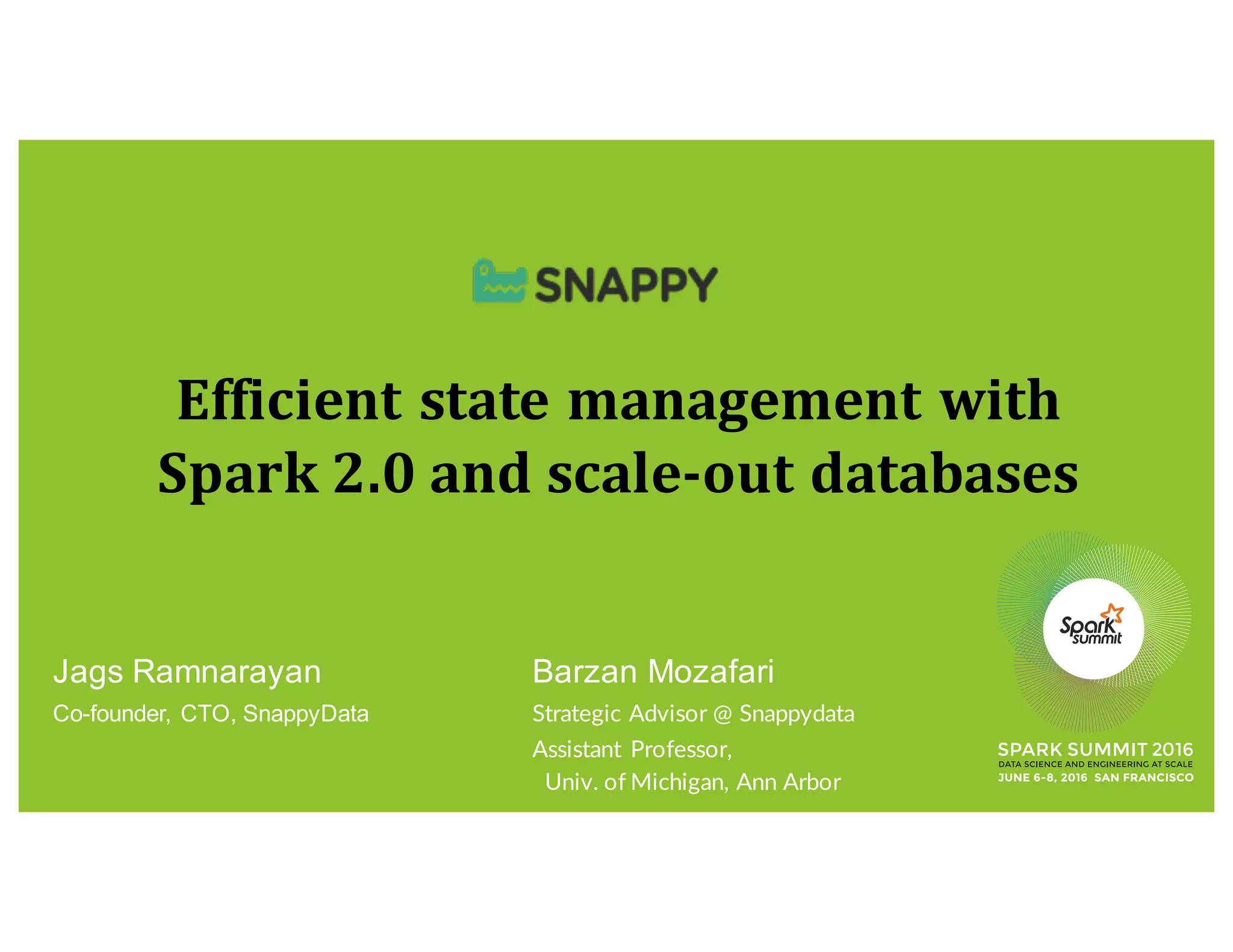 SNAPPY

Efficient state management with Spark 2.0 and scale-out databases

Jags Ramnarayan
Co-founder, CTO, SnappyData

Barzan Mozafari
Strategic Advisor @ Snappydata
Assistant Professor,
Univ. of Michigan, Ann Arbor

Spark summit

SPARK SUMMIT 2016
DATA SCIENCE AND ENGINEERING AT SCALE
JUNE 6-8, 2016 SAN FRANCISCO